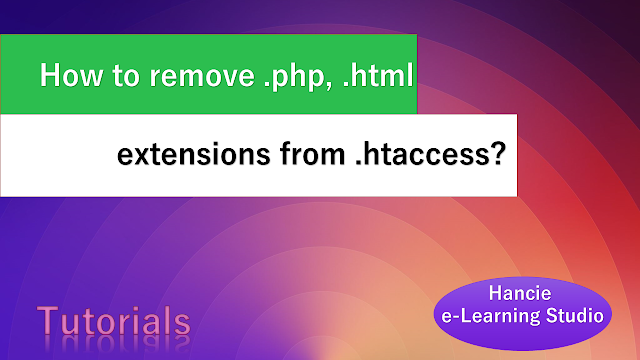 How to remove .php, .html

extensions from .htaccess?

Tutorials

Hancie
e-Learning Studio